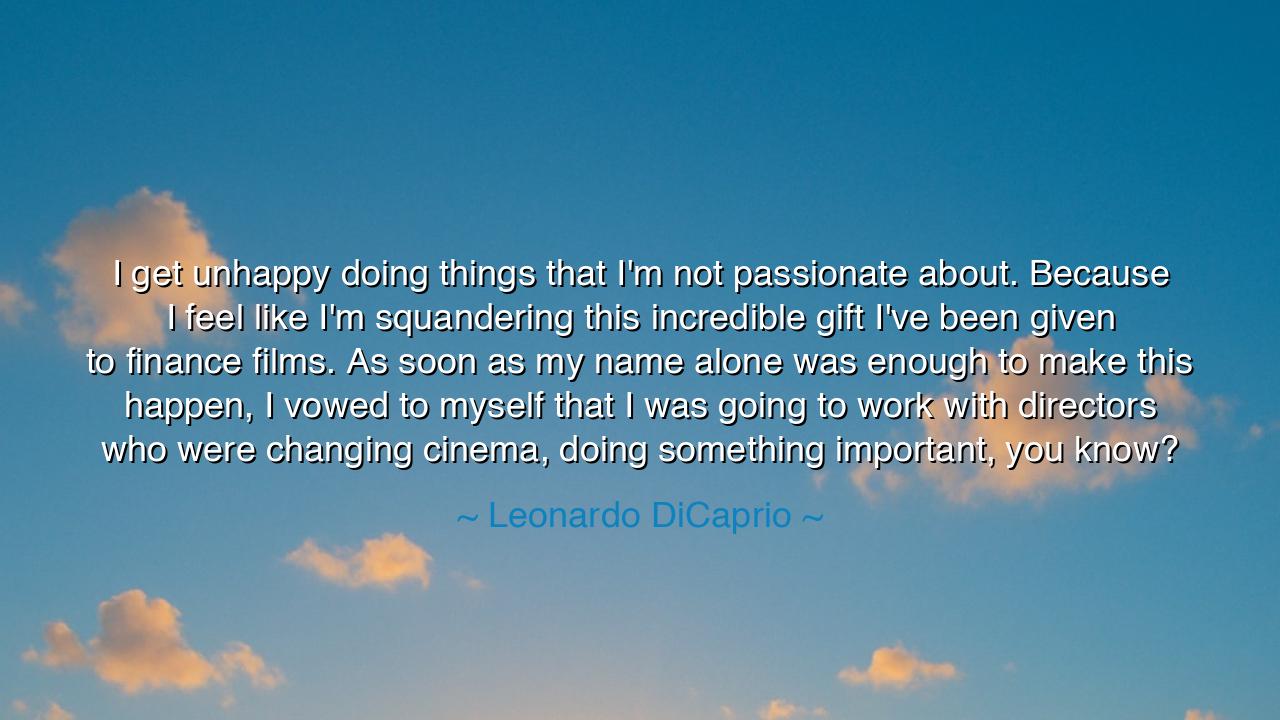 I get unhappy doing things that I'm not passionate about. Because I feel like I'm squandering this incredible gift I've been given to finance films. As soon as my name alone was enough to make this happen, I vowed to myself that I was going to work with directors who were changing cinema, doing something important, you know?

~ Leonardo DiCaprio ~